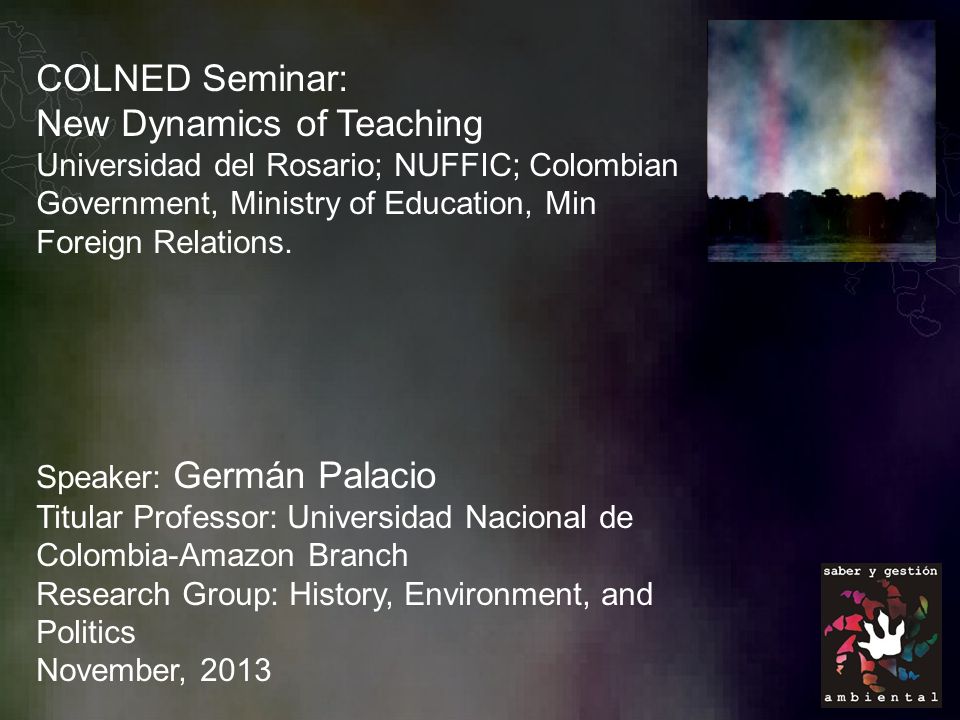 COLNED Seminar:
New Dynamics of Teaching
Universidad del Rosario; NUFFIC; Colombian Government, Ministry of Education, Min Foreign Relations.

Speaker: Germán Palacio
Titular Professor: Universidad Nacional de Colombia-Amazon Branch
Research Group: History, Environment, and Politics
November, 2013

saber y gestión
ambiental